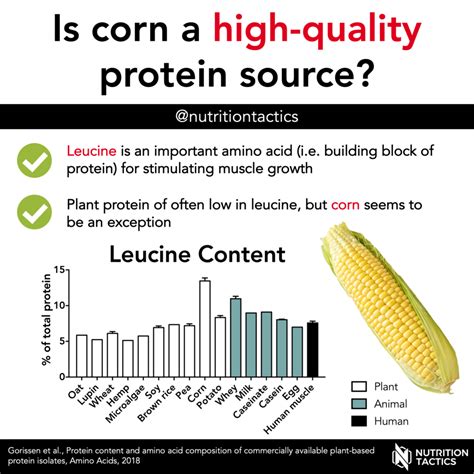 Is corn a high-quality protein source?

@nutritiontactics

Leucine is an important amino acid (i.e. building block of protein) for stimulating muscle growth

Plant protein of often low in leucine, but corn seems to be an exception

Leucine Content

% of total protein

15
10
5
0

Oat
Lupin
Wheat
Hemp
Microalgae
Soy
Brown rice
Pea
Corn
Potato
Whey
Milk
Caseinate
Casein
Egg
Human muscle

Plant
Animal
Human

Gorissen et al., Protein content and amino acid composition of commercially available plant-based protein isolates, Amino Acids, 2018

NUTRITION TACTICS